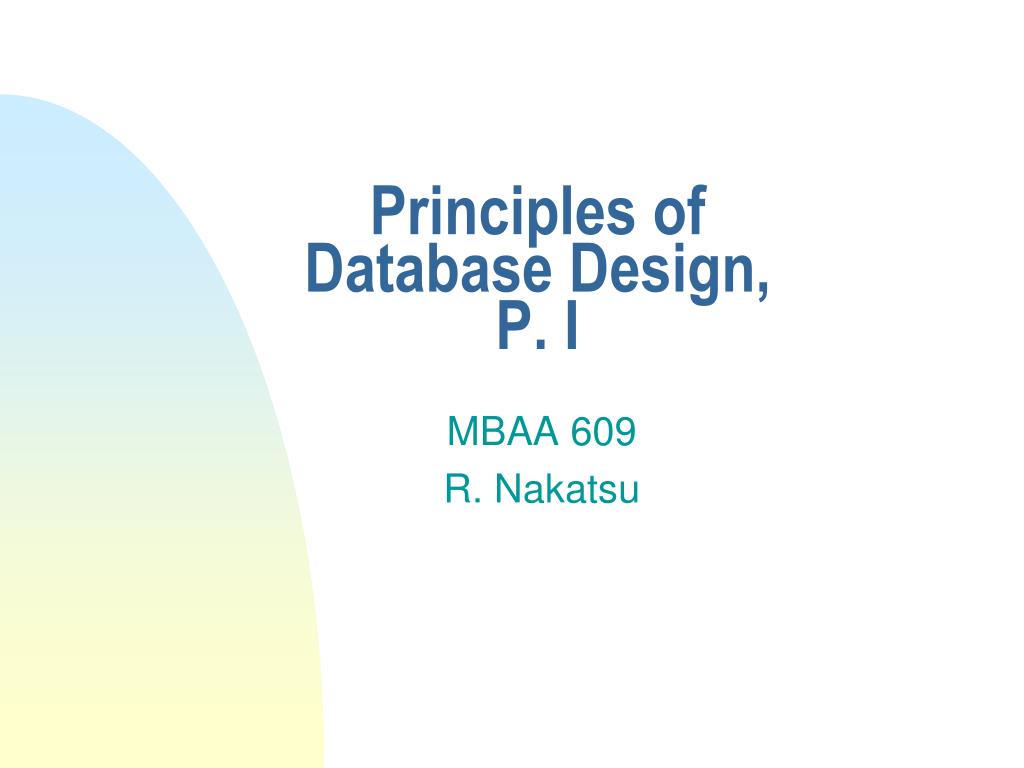 Principles of Database Design, P. I

MBAA 609
R. Nakatsu